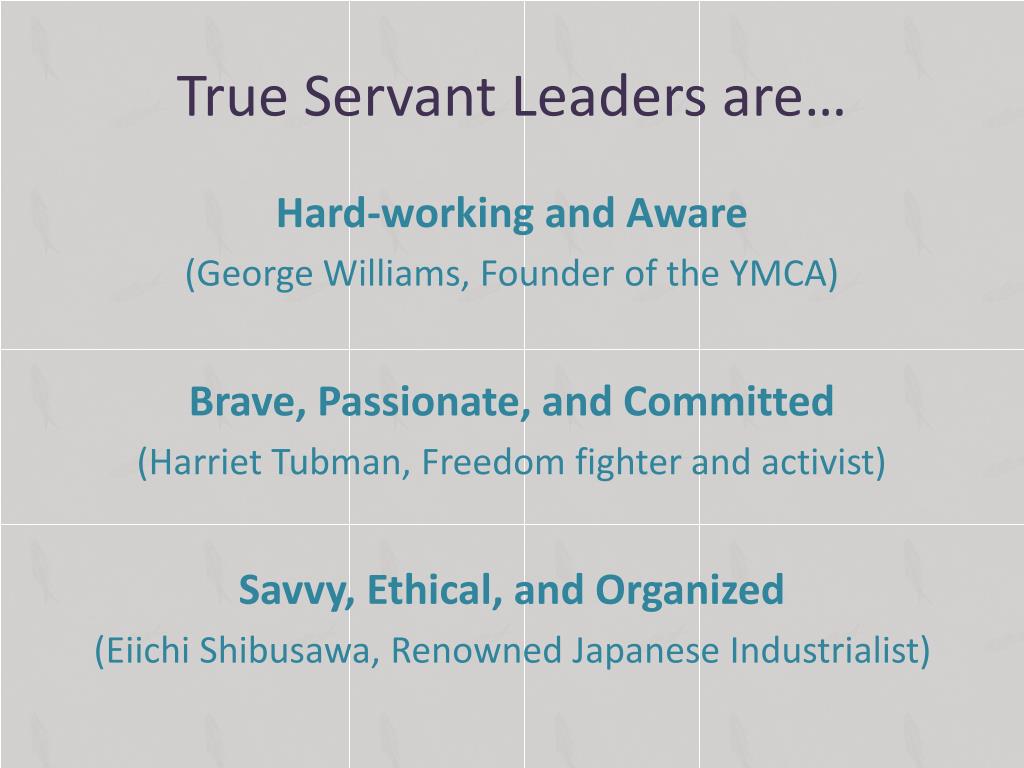 True Servant Leaders are…

Hard-working and Aware

(George Williams, Founder of the YMCA)

Brave, Passionate, and Committed

(Harriet Tubman, Freedom fighter and activist)

Savvy, Ethical, and Organized

(Eiichi Shibusawa, Renowned Japanese Industrialist)